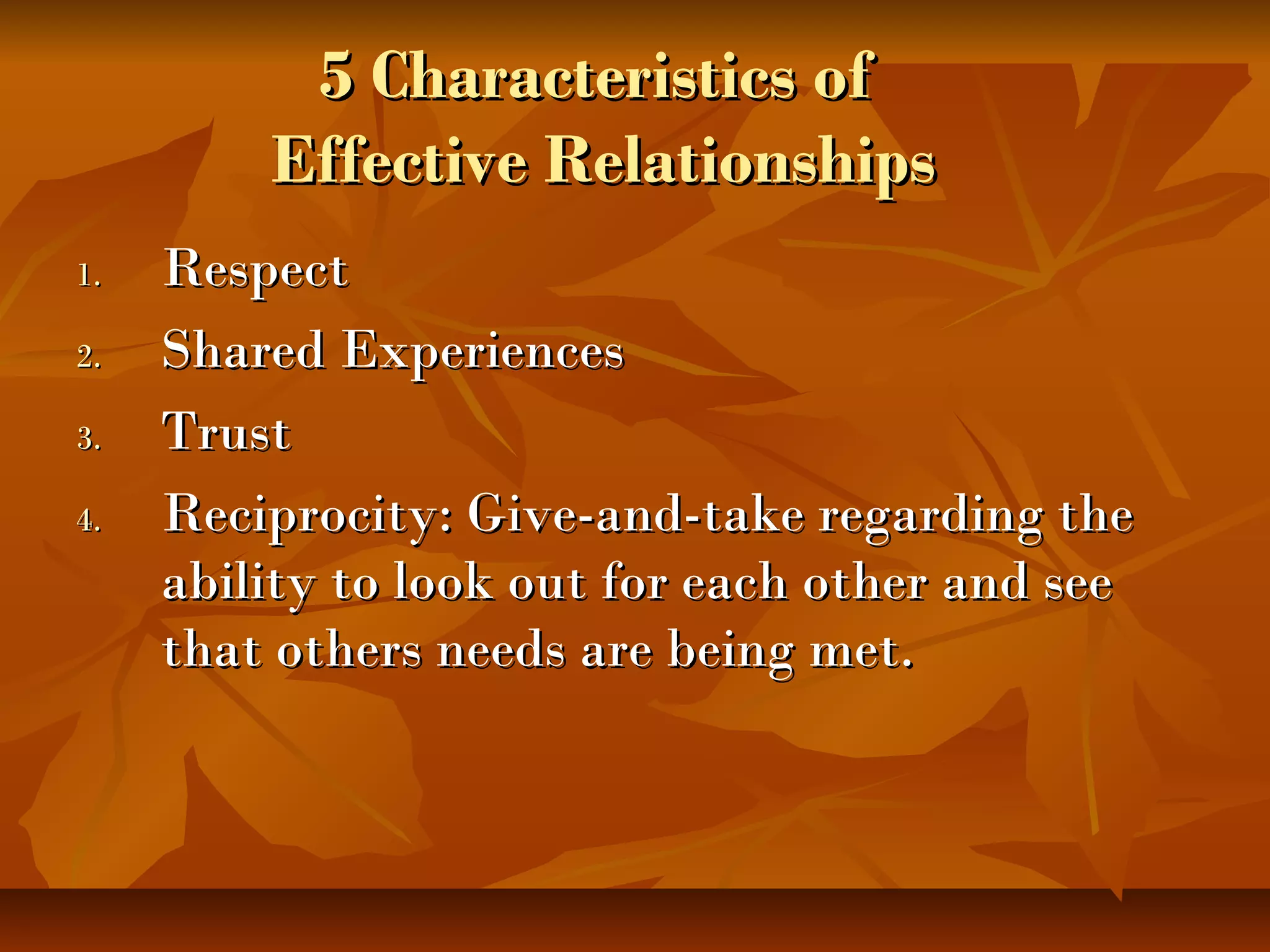 5 Characteristics of Effective Relationships

1. Respect
2. Shared Experiences
3. Trust
4. Reciprocity: Give-and-take regarding the ability to look out for each other and see that others needs are being met.